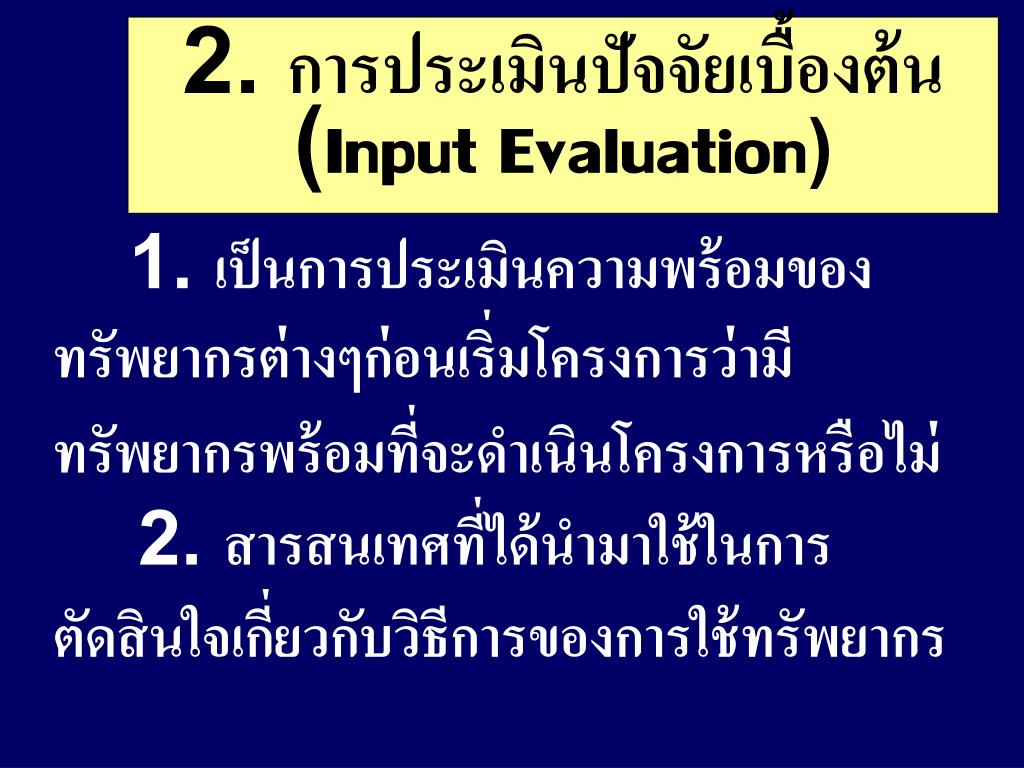 2. การประเมินปัจจัยเบื้องต้น (Input Evaluation)

1. เป็นการประเมินความพร้อมของทรัพยากรต่างๆก่อนเริ่มโครงการว่ามีทรัพยากรพร้อมที่จะดำเนินโครงการหรือไม่

2. สารสนเทศที่ได้นำมาใช้ในการตัดสินใจเกี่ยวกับวิธีการของการใช้ทรัพยากร